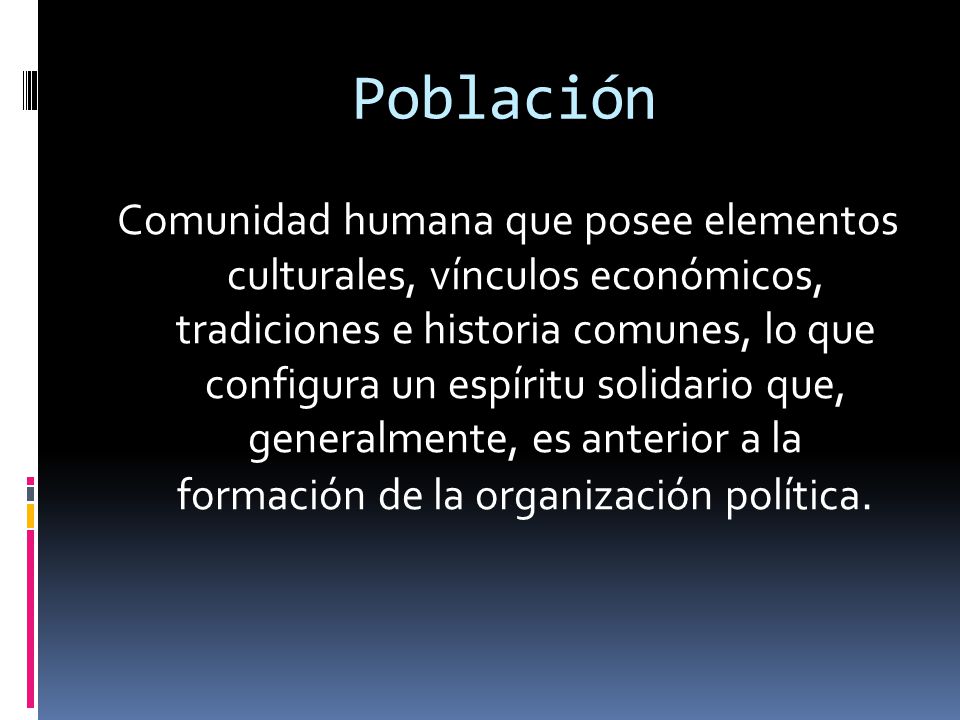 Población

Comunidad humana que posee elementos culturales, vínculos económicos, tradiciones e historia comunes, lo que configura un espíritu solidario que, generalmente, es anterior a la formación de la organización política.